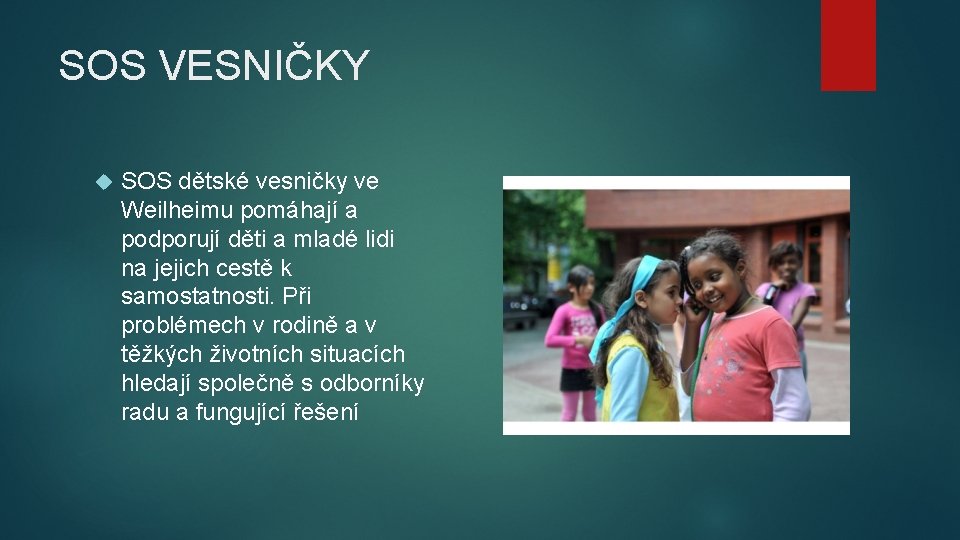 SOS VESNIČKY

SOS dětské vesničky ve Weilheimu pomáhají a podporují děti a mladé lidi na jejich cestě k samostatnosti. Při problémech v rodině a v těžkých životních situacích hledají společně s odborníky radu a fungující řešení